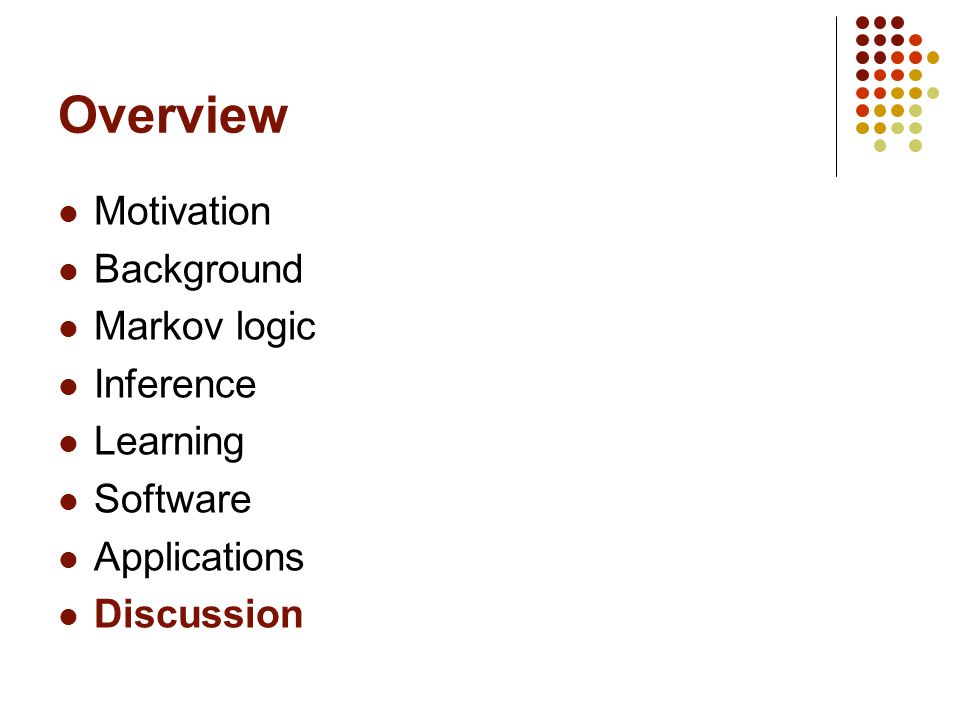 Overview

- Motivation
- Background
- Markov logic
- Inference
- Learning
- Software
- Applications
- Discussion